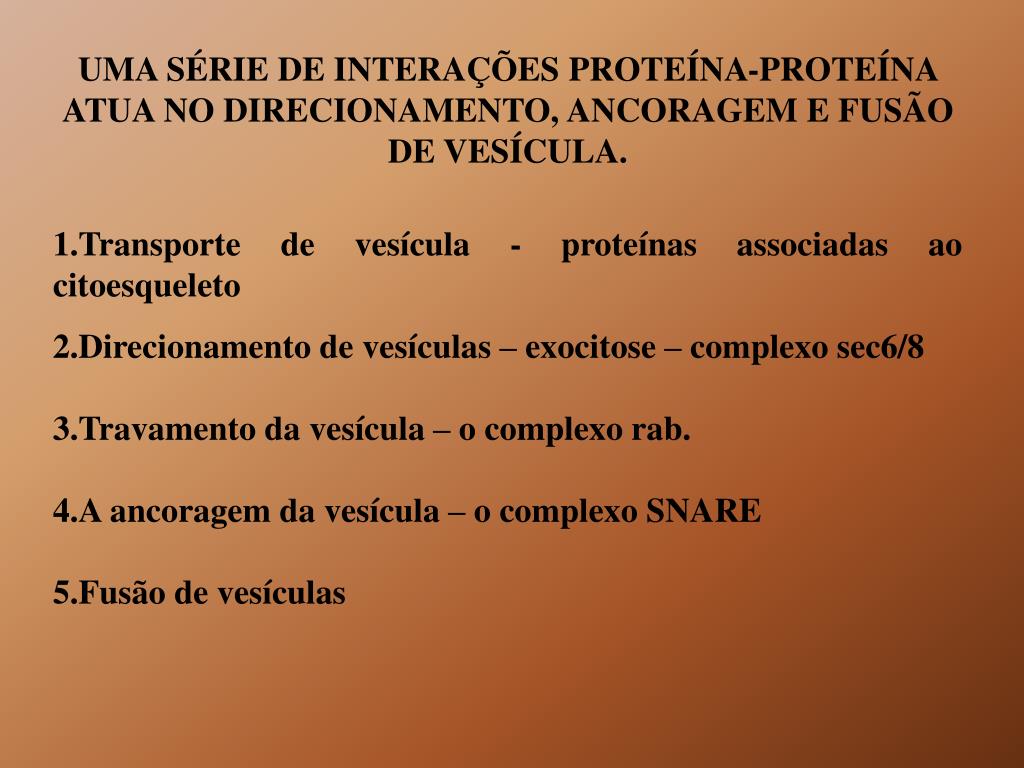 UMA SÉRIE DE INTERAÇÕES PROTEÍNA-PROTEÍNA ATUA NO DIRECIONAMENTO, ANCORAGEM E FUSÃO DE VESÍCULA.

1.Transporte de vesícula - proteínas associadas ao citoesqueleto

2.Direcionamento de vesículas – exocitose – complexo sec6/8

3.Travamento da vesícula – o complexo rab.

4.A ancoragem da vesícula – o complexo SNARE

5.Fusão de vesículas